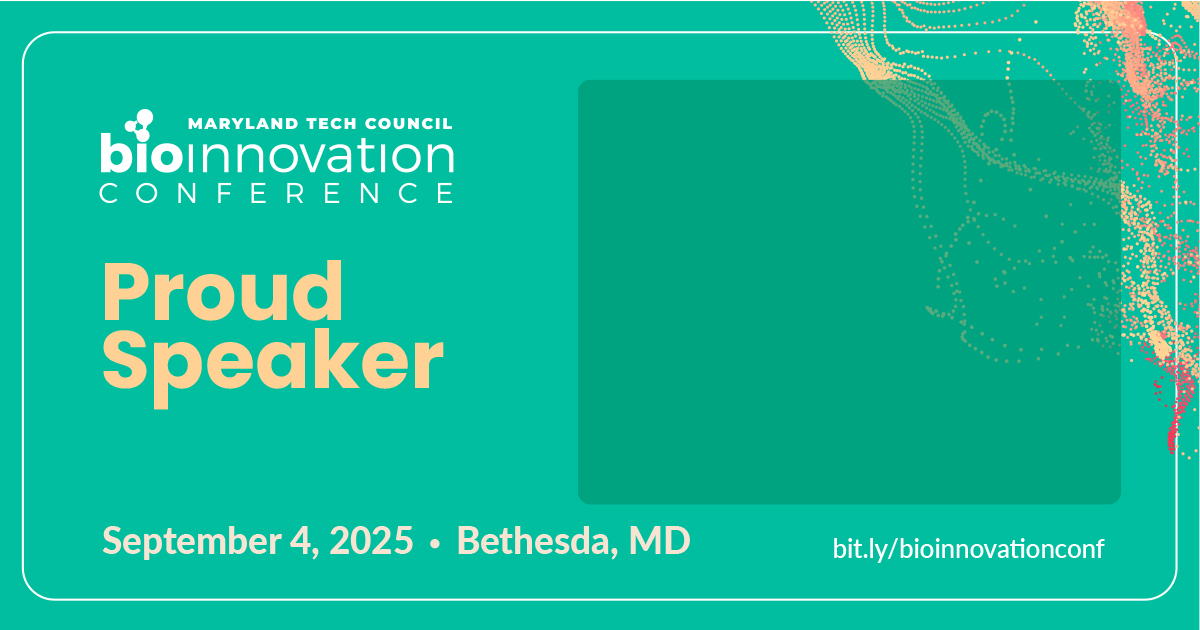 MARYLAND TECH COUNCIL
bioinnovation
CONFERENCE

Proud Speaker

September 4, 2025 • Bethesda, MD

bit.ly/bioinnovationconf